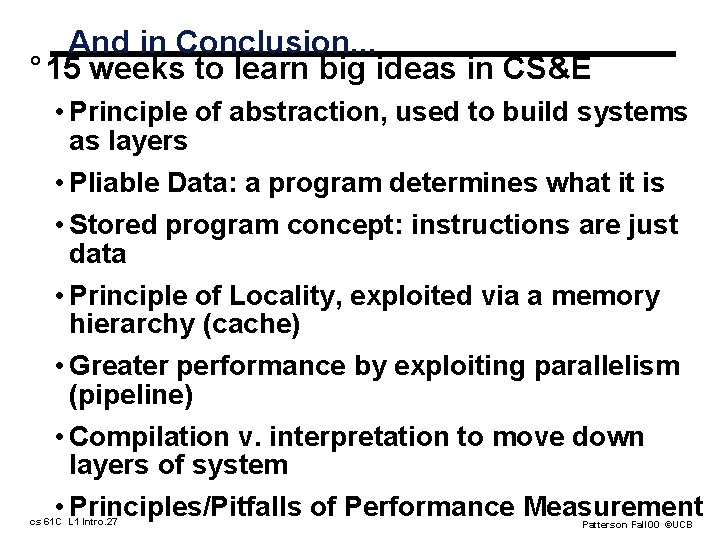 And in Conclusion...

° 15 weeks to learn big ideas in CS&E

• Principle of abstraction, used to build systems as layers

• Pliable Data: a program determines what it is

• Stored program concept: instructions are just data

• Principle of Locality, exploited via a memory hierarchy (cache)

• Greater performance by exploiting parallelism (pipeline)

• Compilation v. interpretation to move down layers of system

• Principles/Pitfalls of Performance Measurement

cs 61C L1 Intro.27

Patterson Fall00 ©UCB